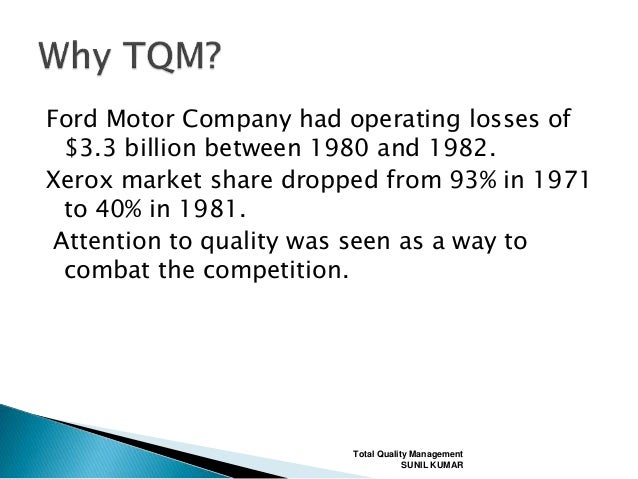 Why TQM?

Ford Motor Company had operating losses of \$3.3 billion between 1980 and 1982.

Xerox market share dropped from 93% in 1971 to 40% in 1981.

Attention to quality was seen as a way to combat the competition.

Total Quality Management
SUNIL KUMAR